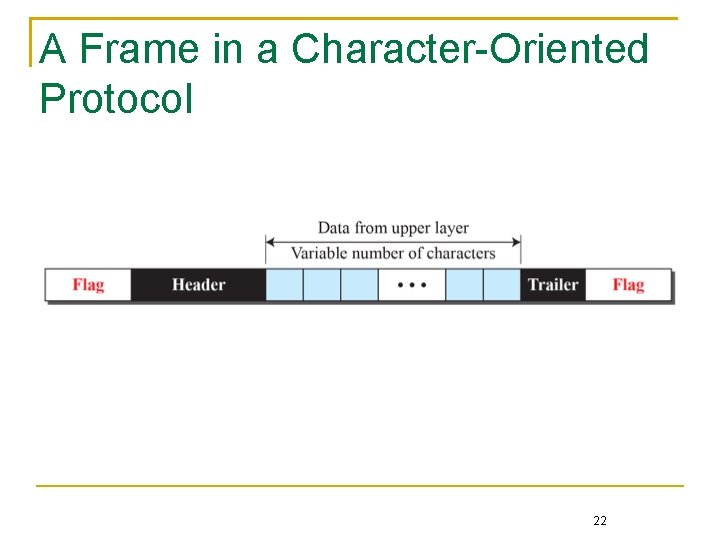 A Frame in a Character-Oriented Protocol

Data from upper layer

Variable number of characters

Flag

Header

• • •

Trailer

Flag

22